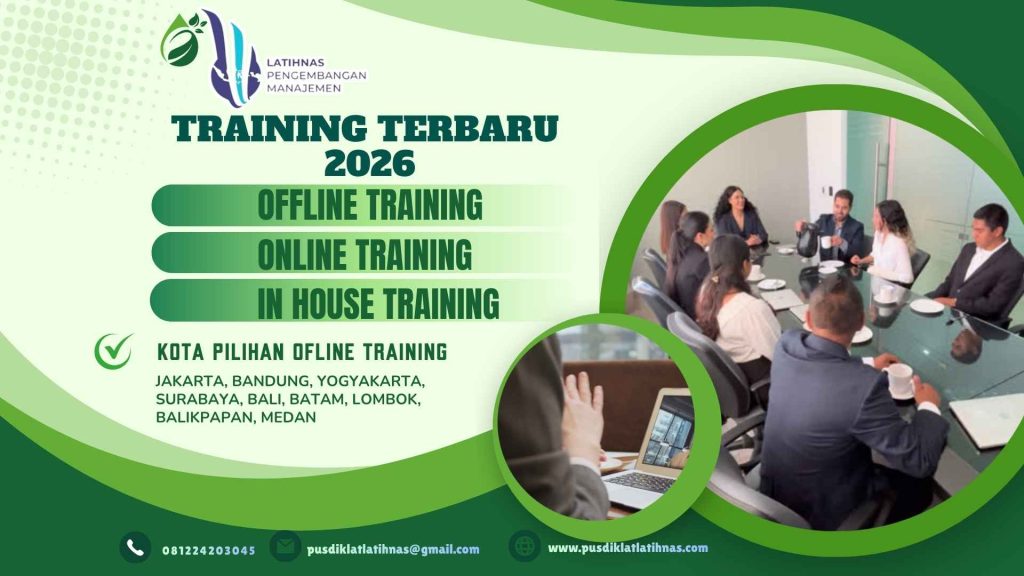 LATIHNAS PENGEMBANGAN MANAJEMEN

TRAINING TERBARU 2026

OFFLINE TRAINING

ONLINE TRAINING

IN HOUSE TRAINING

KOTA PILIHAN OFLINE TRAINING

JAKARTA, BANDUNG, YOGYAKARTA, SURABAYA, BALI, BATAM, LOMBOK, BALIKPAPAN, MEDAN

081224203045

pusdiklatlatihnas@gmail.com

www.pusdiklatlatihnas.com